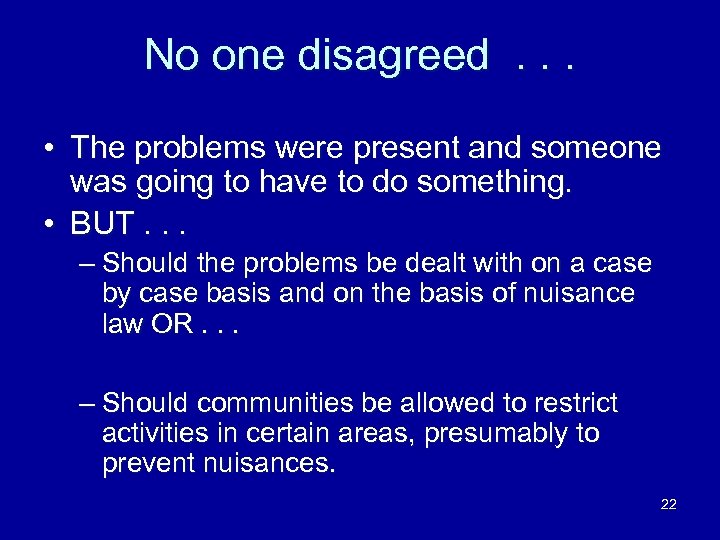 No one disagreed . . .

• The problems were present and someone was going to have to do something.
• BUT . . .
– Should the problems be dealt with on a case by case basis and on the basis of nuisance law OR . . .

– Should communities be allowed to restrict activities in certain areas, presumably to prevent nuisances.

22